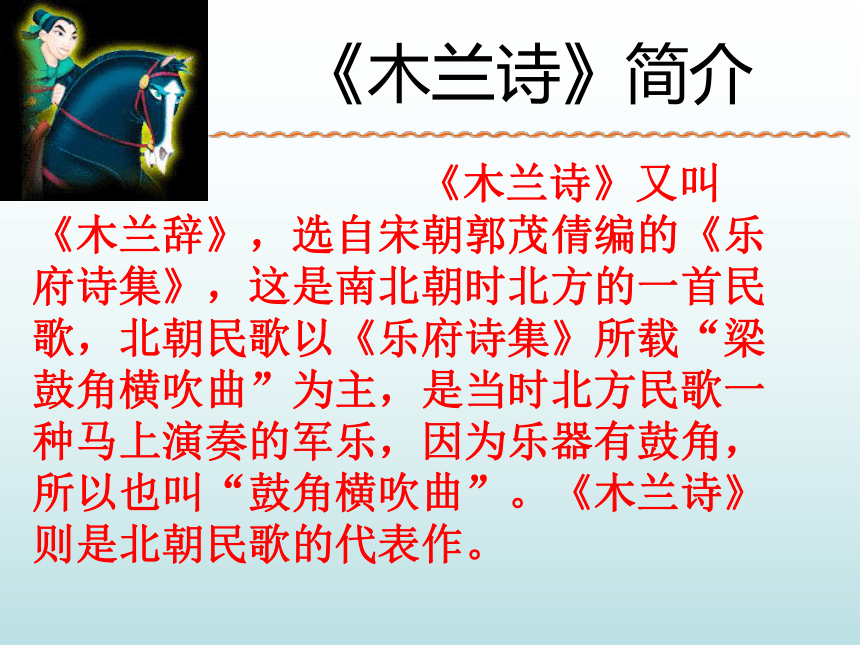 《木兰诗》简介

《木兰诗》又叫《木兰辞》，选自宋朝郭茂倩编的《乐府诗集》，这是南北朝时北方的一首民歌，北朝民歌以《乐府诗集》所载“梁鼓角横吹曲”为主，是当时北方民歌一种马上演奏的军乐，因为乐器有鼓角，所以也叫“鼓角横吹曲”。《木兰诗》则是北朝民歌的代表作。